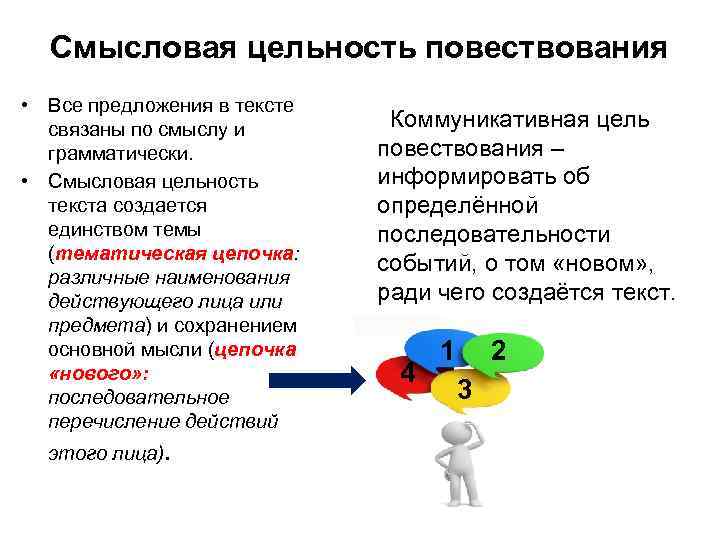 Смысловая цельность повествования

• Все предложения в тексте связаны по смыслу и грамматически.
• Смысловая цельность текста создается единством темы (тематическая цепочка: различные наименования действующего лица или предмета) и сохранением основной мысли (цепочка «нового»: последовательное перечисление действий этого лица).

Коммуникативная цель повествования – информировать об определённой последовательности событий, о том «новом», ради чего создаётся текст.

1
2
4
3